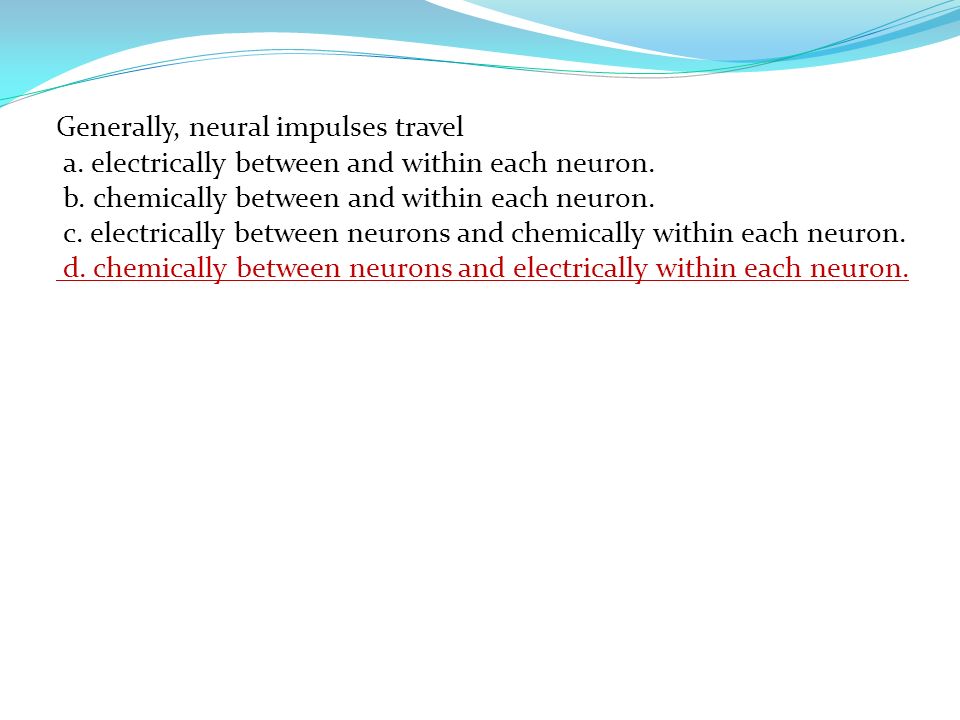 Generally, neural impulses travel
a. electrically between and within each neuron.
b. chemically between and within each neuron.
c. electrically between neurons and chemically within each neuron.
d. chemically between neurons and electrically within each neuron.